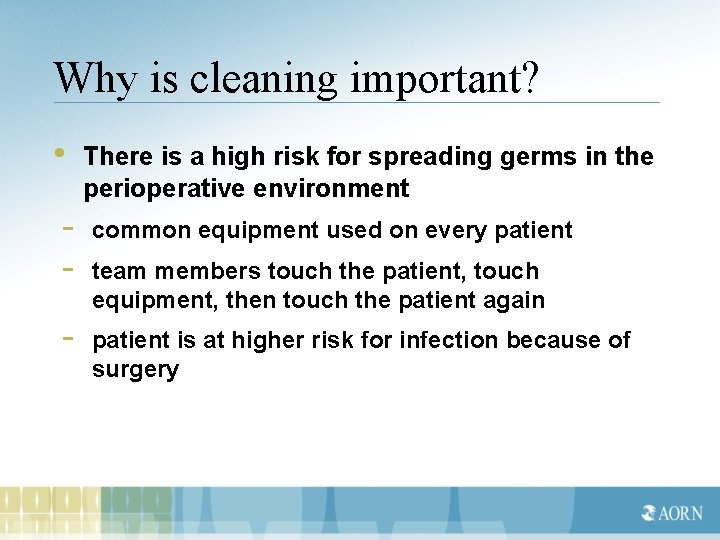 Why is cleaning important?

• There is a high risk for spreading germs in the perioperative environment

- common equipment used on every patient

- team members touch the patient, touch equipment, then touch the patient again

- patient is at higher risk for infection because of surgery

AORN